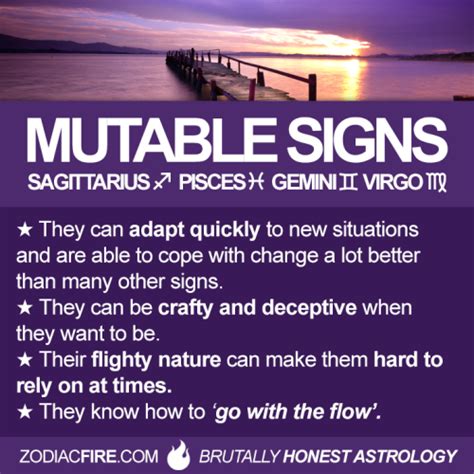 MUTABLE SIGNS

SAGITTARIUS ♐ PISCES ♓ GEMINI ♊ VIRGO ♍

★ They can adapt quickly to new situations and are able to cope with change a lot better than many other signs.
★ They can be crafty and deceptive when they want to be.
★ Their flighty nature can make them hard to rely on at times.
★ They know how to 'go with the flow'.

ZODIACFIRE.COM BRUTALLY HONEST ASTROLOGY